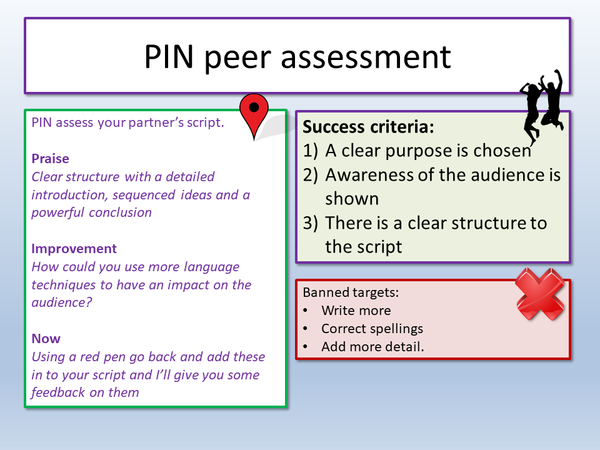 PIN peer assessment

PIN assess your partner's script.

Praise
Clear structure with a detailed introduction, sequenced ideas and a powerful conclusion

Improvement
How could you use more language techniques to have an impact on the audience?

Now
Using a red pen go back and add these in to your script and I'll give you some feedback on them

Success criteria:
1) A clear purpose is chosen
2) Awareness of the audience is shown
3) There is a clear structure to the script

Banned targets:
• Write more
• Correct spellings
• Add more detail.